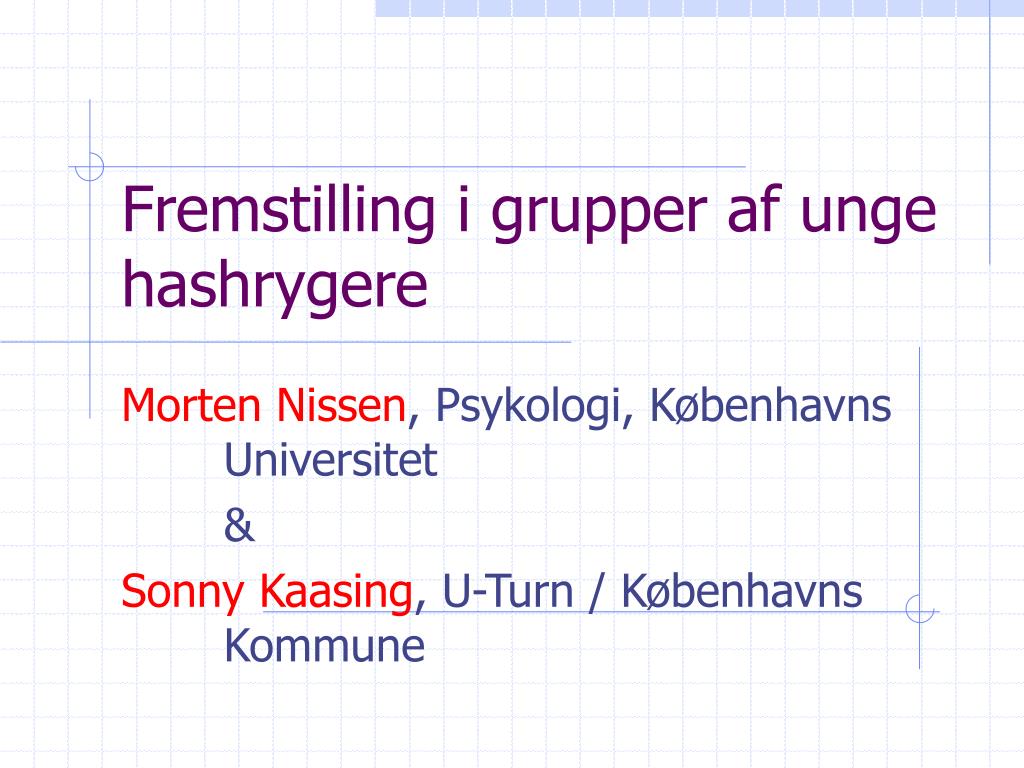 Fremstilling i grupper af unge hashrygere

Morten Nissen, Psykologi, Københavns Universitet

&

Sonny Kaasing, U-Turn / Københavns Kommune